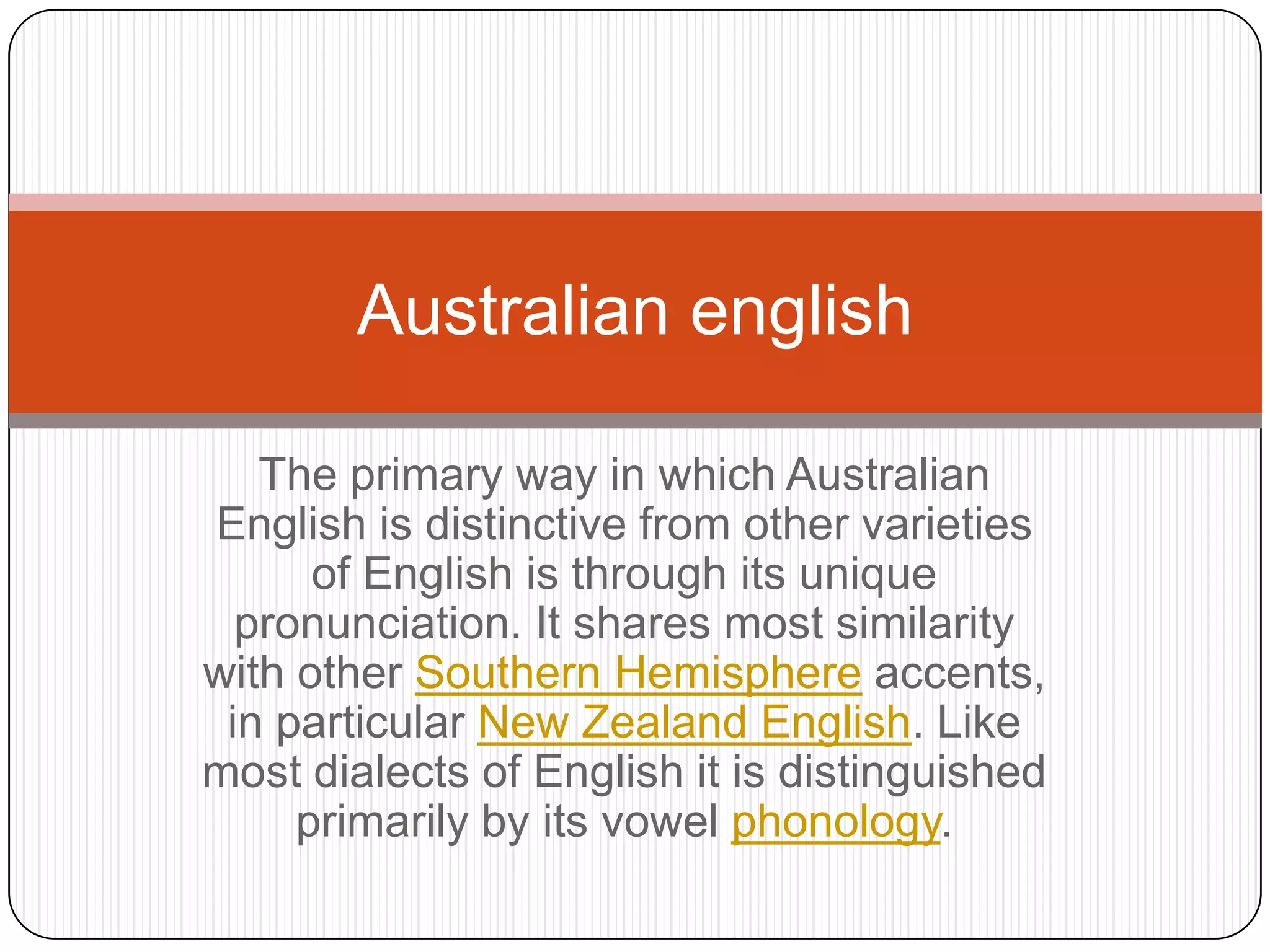 Australian english

The primary way in which Australian English is distinctive from other varieties of English is through its unique pronunciation. It shares most similarity with other Southern Hemisphere accents, in particular New Zealand English. Like most dialects of English it is distinguished primarily by its vowel phonology.